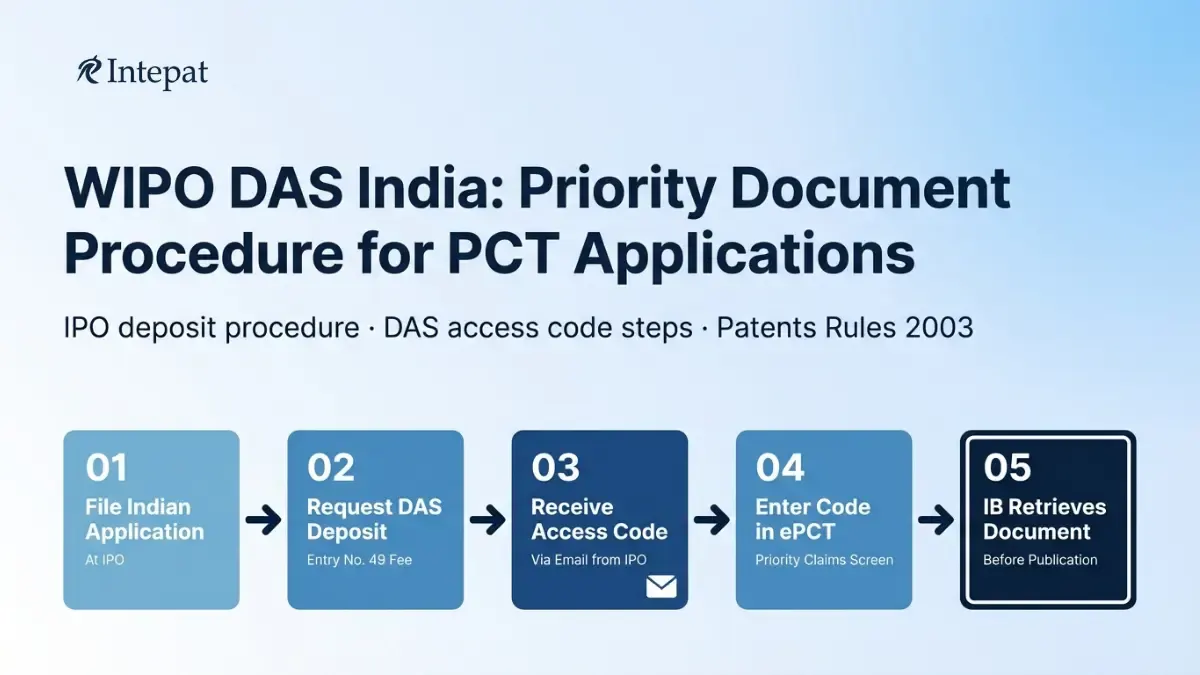 Intepat

WIPO DAS India: Priority Document Procedure for PCT Applications

IPO deposit procedure · DAS access code steps · Patents Rules 2003

01
File Indian Application
At IPO

02
Request DAS Deposit
Entry No. 49 Fee

03
Receive Access Code
Via Email from IPO

04
Enter Code in ePCT
Priority Claims Screen

05
IB Retrieves Document
Before Publication